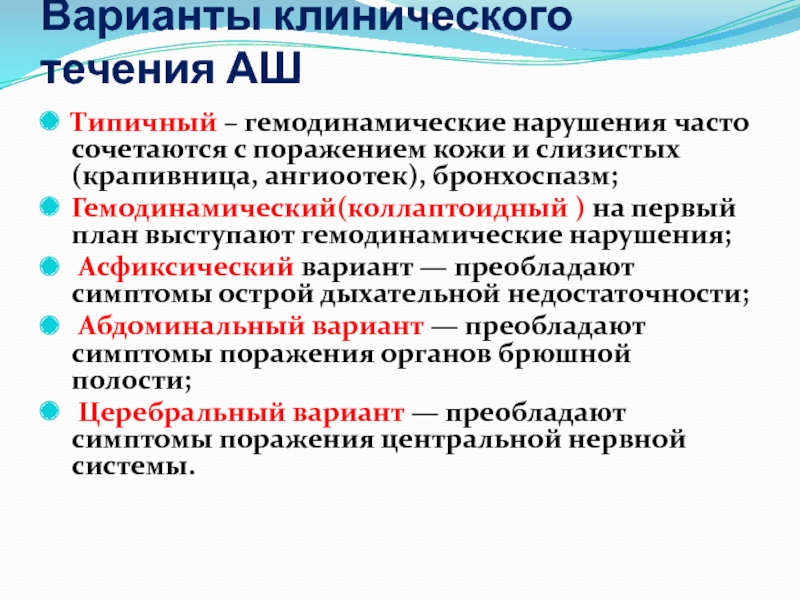 Варианты клинического течения АШ

Типичный – гемодинамические нарушения часто сочетаются с поражением кожи и слизистых (крапивница, ангиоотек), бронхоспазм;

Гемодинамический(коллаптоидный ) на первый план выступают гемодинамические нарушения;

Асфиксический вариант — преобладают симптомы острой дыхательной недостаточности;

Абдоминальный вариант — преобладают симптомы поражения органов брюшной полости;

Церебральный вариант — преобладают симптомы поражения центральной нервной системы.